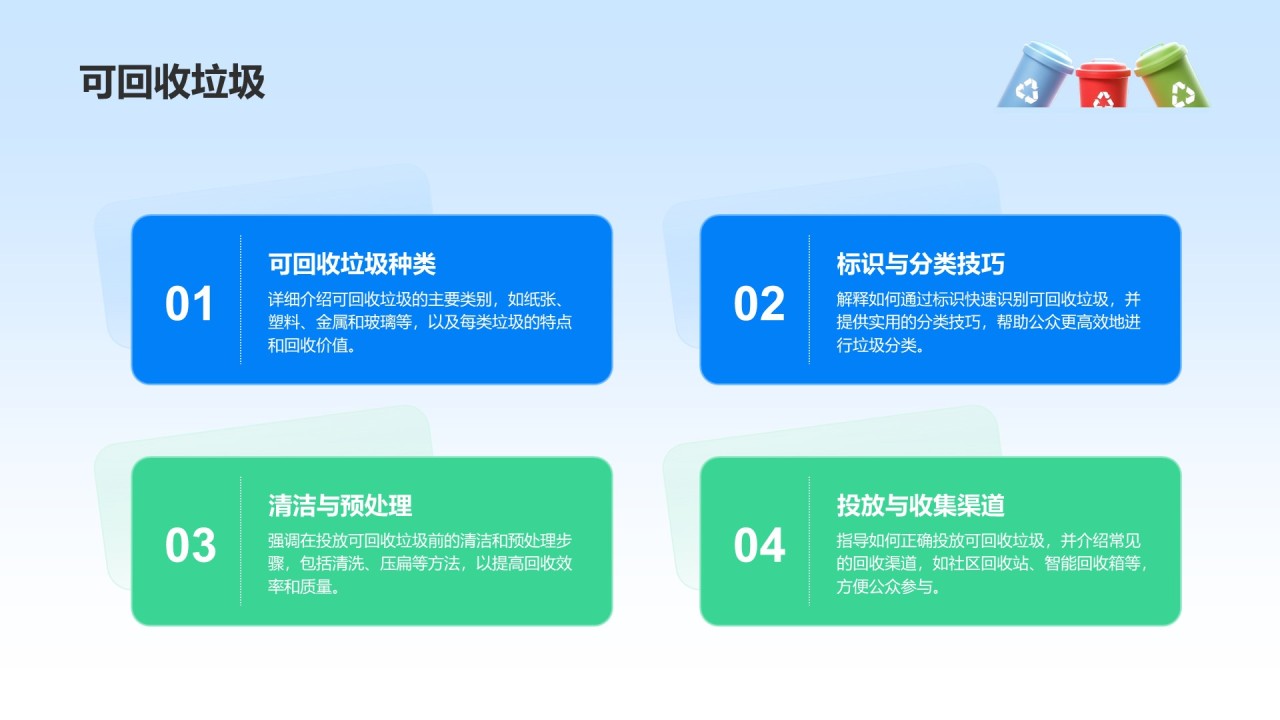 可回收垃圾

01

可回收垃圾种类

详细介绍可回收垃圾的主要类别，如纸张、塑料、金属和玻璃等，以及每类垃圾的特点和回收价值。

02

标识与分类技巧

解释如何通过标识快速识别可回收垃圾，并提供实用的分类技巧，帮助公众更高效地进行垃圾分类。

03

清洁与预处理

强调在投放可回收垃圾前的清洁和预处理步骤，包括清洗、压扁等方法，以提高回收效率和质量。

04

投放与收集渠道

指导如何正确投放可回收垃圾，并介绍常见的回收渠道，如社区回收站、智能回收箱等，方便公众参与。